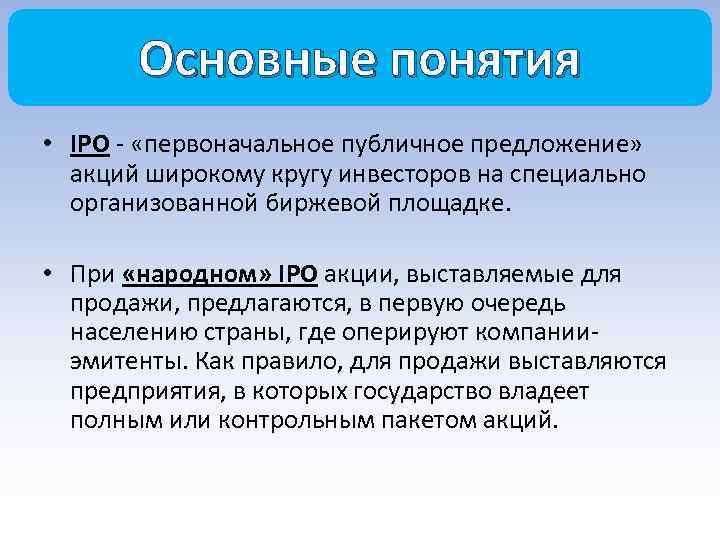 Основные понятия

• IPO - «первоначальное публичное предложение» акций широкому кругу инвесторов на специально организованной биржевой площадке.

• При «народном» IPO акции, выставляемые для продажи, предлагаются, в первую очередь населению страны, где оперируют компании-эмитенты. Как правило, для продажи выставляются предприятия, в которых государство владеет полным или контрольным пакетом акций.